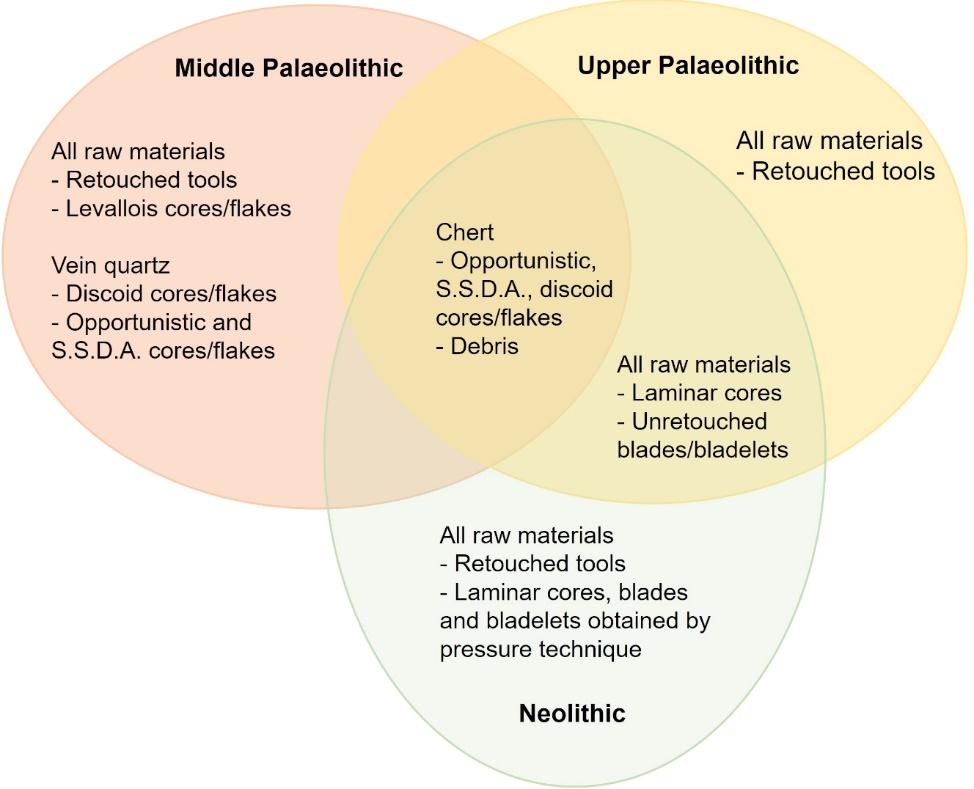 Middle Palaeolithic

Upper Palaeolithic

All raw materials
- Retouched tools
- Levallois cores/flakes

Vein quartz
- Discoid cores/flakes
- Opportunistic and S.S.D.A. cores/flakes

All raw materials
- Retouched tools

Chert
- Opportunistic, S.S.D.A., discoid cores/flakes
- Debris

All raw materials
- Laminar cores
- Unretouched blades/bladelets

All raw materials
- Retouched tools
- Laminar cores, blades and bladelets obtained by pressure technique

Neolithic